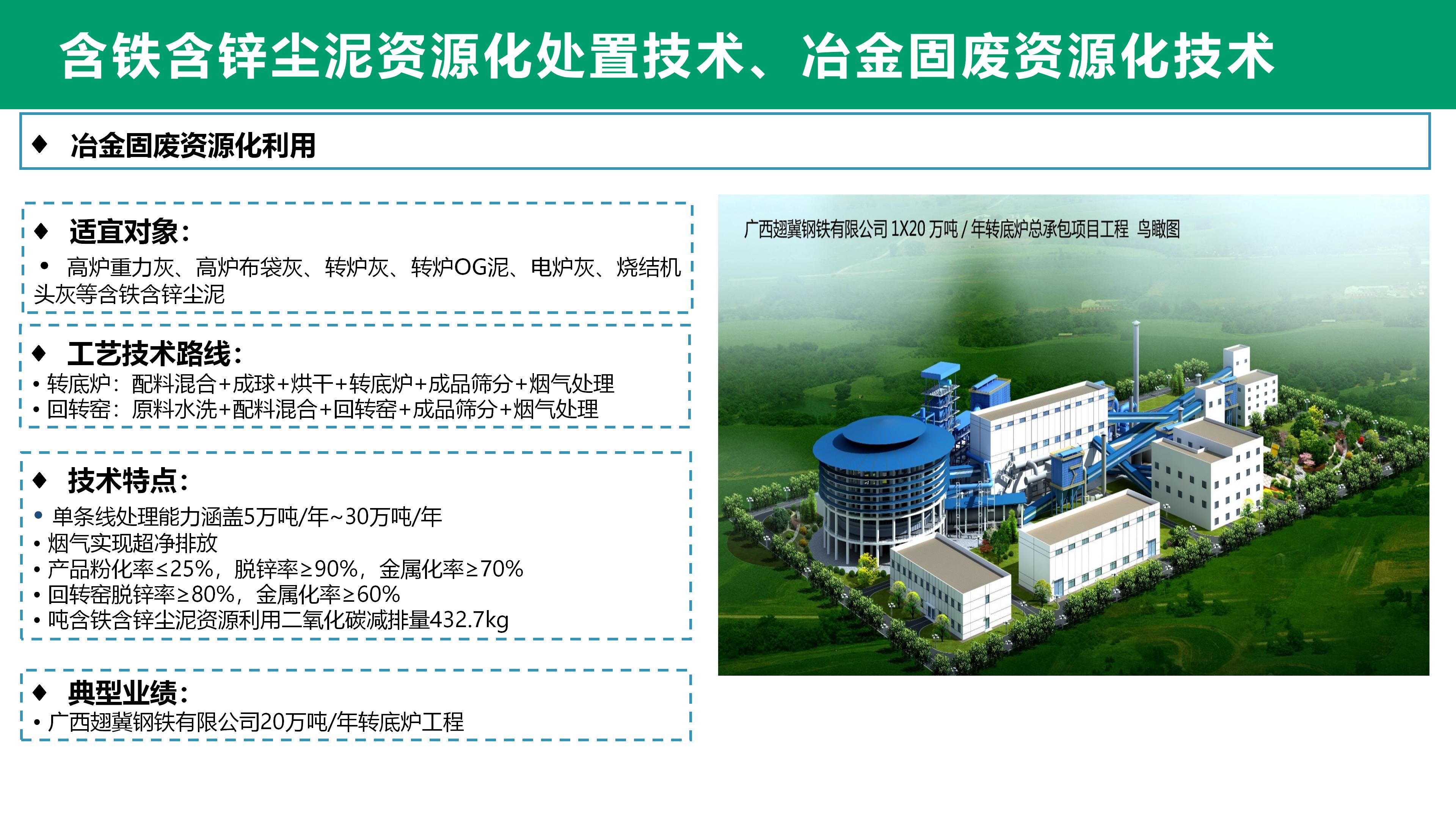 含铁含锌尘泥资源化处置技术、冶金固废资源化技术

◆ 冶金固废资源化利用

◆ 适宜对象：
• 高炉重力灰、高炉布袋灰、转炉灰、转炉OG泥、电炉灰、烧结机头灰等含铁含锌尘泥

◆ 工艺技术路线：
• 转底炉：配料混合+成球+烘干+转底炉+成品筛分+烟气处理
• 回转窑：原料水洗+配料混合+回转窑+成品筛分+烟气处理

◆ 技术特点：
• 单条线处理能力涵盖5万吨/年~30万吨/年
• 烟气实现超净排放
• 产品粉化率≤25%，脱锌率≥90%，金属化率≥70%
• 回转窑脱锌率≥80%，金属化率≥60%
• 吨含铁含锌尘泥资源利用二氧化碳减排量432.7kg

◆ 典型业绩：
• 广西翅冀钢铁有限公司20万吨/年转底炉工程

广西翅冀钢铁有限公司 1X20 万吨 / 年转底炉总承包项目工程 鸟瞰图